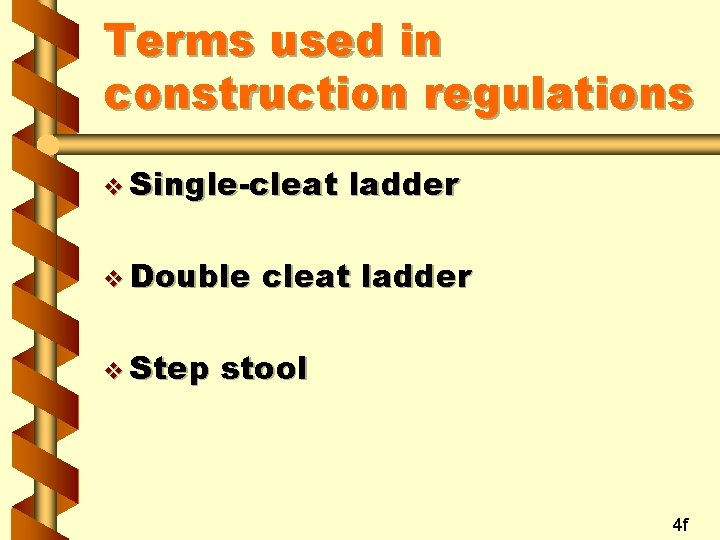 Terms used in construction regulations

❖ Single-cleat ladder

❖ Double cleat ladder

❖ Step stool

4f